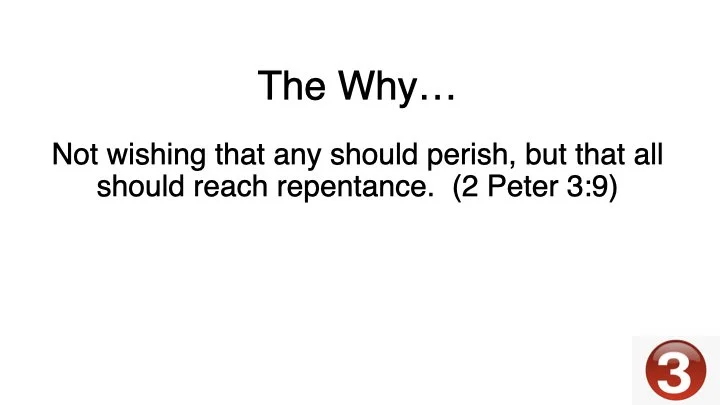 The Why…

Not wishing that any should perish, but that all should reach repentance. (2 Peter 3:9)

3